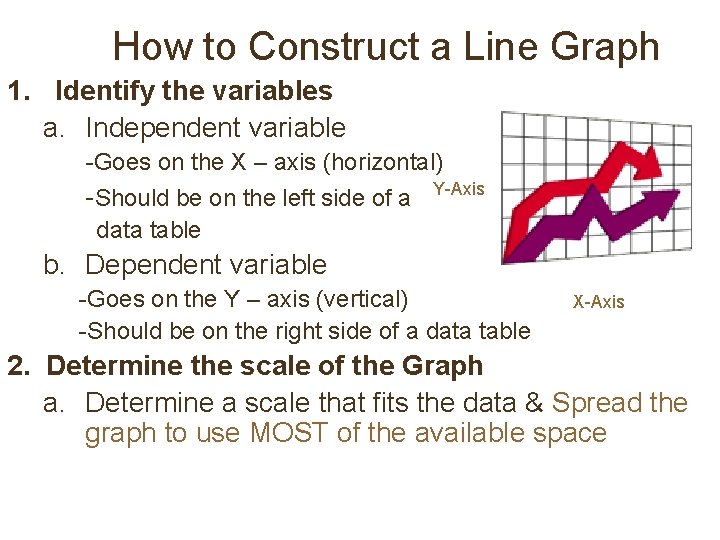 How to Construct a Line Graph

1. Identify the variables

a. Independent variable

-Goes on the X – axis (horizontal)

-Should be on the left side of a data table

Y-Axis

b. Dependent variable

-Goes on the Y – axis (vertical)

X-Axis

-Should be on the right side of a data table

2. Determine the scale of the Graph

a. Determine a scale that fits the data & Spread the graph to use MOST of the available space